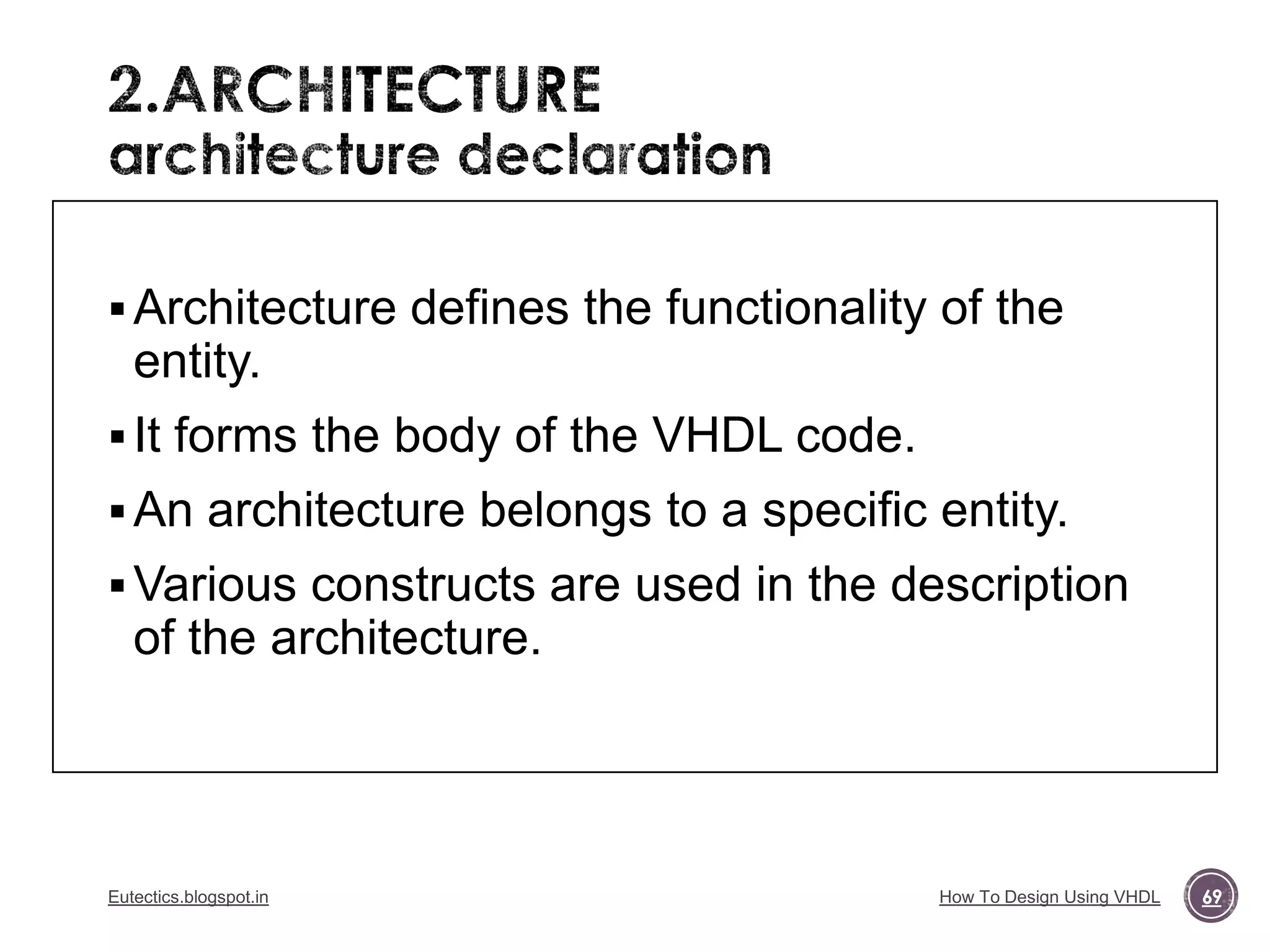 2.ARCHITECTURE
architecture declaration

▪ Architecture defines the functionality of the entity.

▪ It forms the body of the VHDL code.

▪ An architecture belongs to a specific entity.

▪ Various constructs are used in the description of the architecture.

Eutectics.blogspot.in

How To Design Using VHDL

69